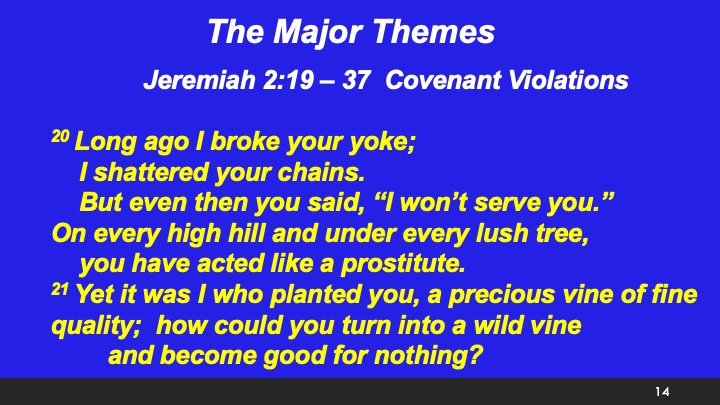 The Major Themes

Jeremiah 2:19 – 37 Covenant Violations

$^{20}$ Long ago I broke your yoke;
I shattered your chains.
But even then you said, “I won’t serve you.”
On every high hill and under every lush tree,
you have acted like a prostitute.
$^{21}$ Yet it was I who planted you, a precious vine of fine quality; how could you turn into a wild vine
and become good for nothing?

14